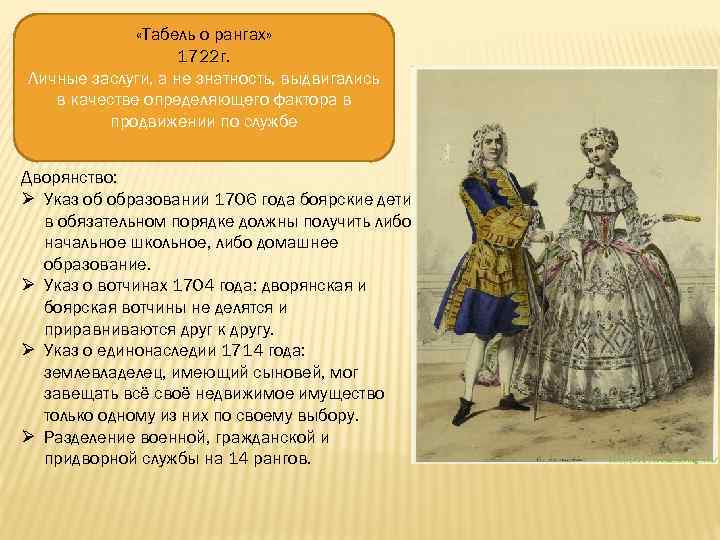 «Табель о рангах»
1722г.
Личные заслуги, а не знатность, выдвигались в качестве определяющего фактора в продвижении по службе

Дворянство:
➢ Указ об образовании 1706 года боярские дети в обязательном порядке должны получить либо начальное школьное, либо домашнее образование.
➢ Указ о вотчинах 1704 года: дворянская и боярская вотчины не делятся и приравниваются друг к другу.
➢ Указ о единонаследии 1714 года: землевладелец, имеющий сыновей, мог завещать всё своё недвижимое имущество только одному из них по своему выбору.
➢ Разделение военной, гражданской и придворной службы на 14 рангов.